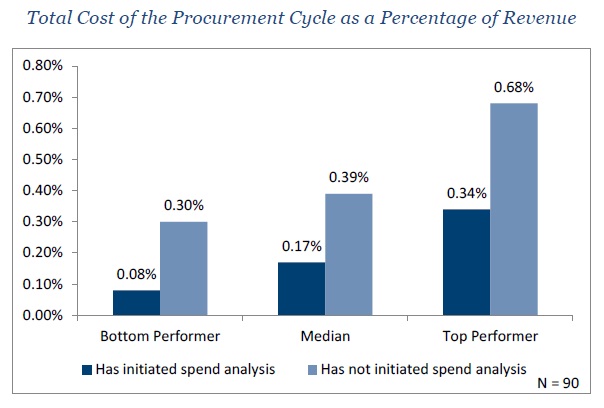 Total Cost of the Procurement Cycle as a Percentage of Revenue

0.80%
0.70%
0.60%
0.50%
0.40%
0.30%
0.20%
0.10%
0.00%

0.08%
0.30%
0.17%
0.39%
0.34%
0.68%

Bottom Performer
Median
Top Performer

Has initiated spend analysis
Has not initiated spend analysis

N = 90